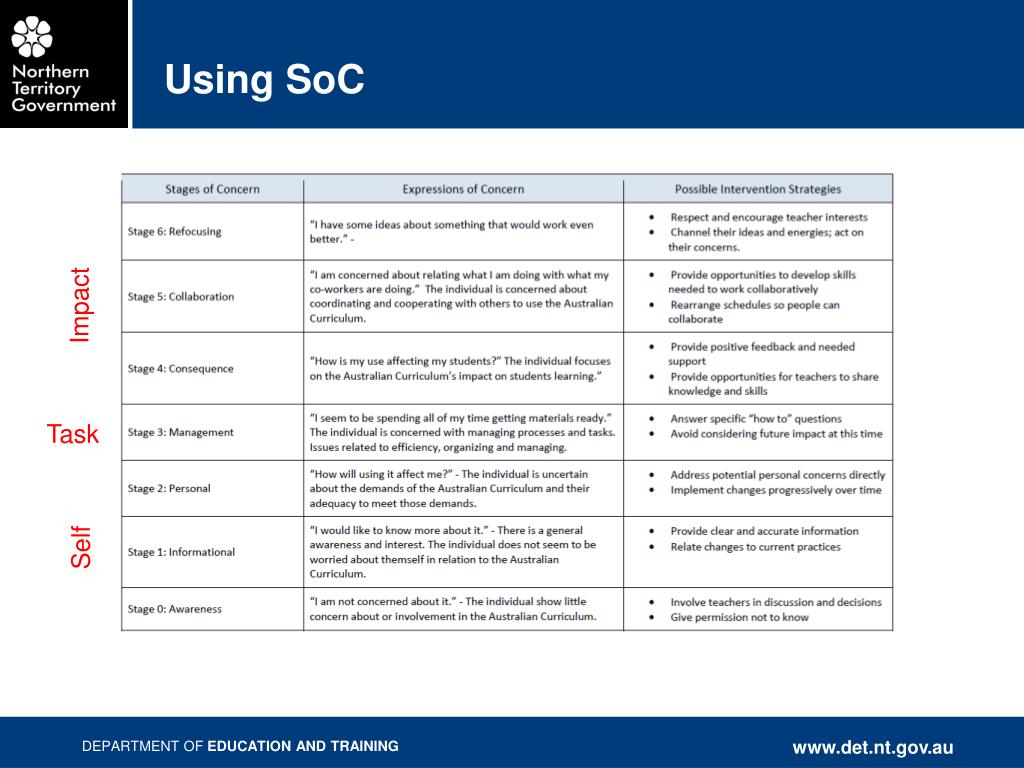 Northern Territory Government

Using SoC

Impact

Task

Self

| Stages of Concern | Expressions of Concern | Possible Intervention Strategies |
|---|---|---|
| Stage 6: Refocusing | "I have some ideas about something that would work even better." - | • Respect and encourage teacher interests • Channel their ideas and energies; act on their concerns. |
| Stage 5: Collaboration | "I am concerned about relating what I am doing with what my co-workers are doing." The individual is concerned about coordinating and cooperating with others to use the Australian Curriculum. | • Provide opportunities to develop skills needed to work collaboratively • Rearrange schedules so people can collaborate |
| Stage 4: Consequence | "How is my use affecting my students?" The individual focuses on the Australian Curriculum's impact on students learning." | • Provide positive feedback and needed support • Provide opportunities for teachers to share knowledge and skills |
| Stage 3: Management | "I seem to be spending all of my time getting materials ready." The individual is concerned with managing processes and tasks. Issues related to efficiency, organizing and managing. | • Answer specific "how to" questions • Avoid considering future impact at this time |
| Stage 2: Personal | "How will using it affect me?" - The individual is uncertain about the demands of the Australian Curriculum and their adequacy to meet those demands. | • Address potential personal concerns directly • Implement changes progressively over time |
| Stage 1: Informational | "I would like to know more about it." - There is a general awareness and interest. The individual does not seem to be worried about themself in relation to the Australian Curriculum. | • Provide clear and accurate information • Relate changes to current practices |
| Stage 0: Awareness | "I am not concerned about it." - The individual show little concern about or involvement in the Australian Curriculum. | • Involve teachers in discussion and decisions • Give permission not to know |

DEPARTMENT OF EDUCATION AND TRAINING

www.det.nt.gov.au